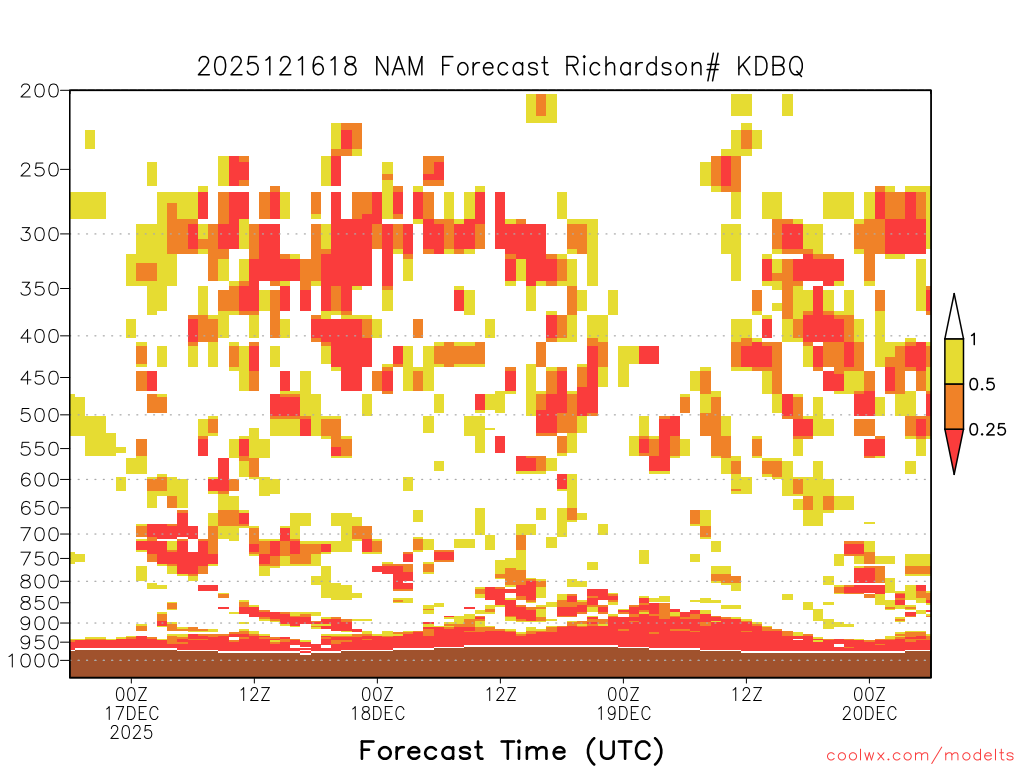 2025121618 NAM Forecast Richardson# KDBQ

200
250
300
350
400
450
500
550
600
650
700
750
800
850
900
950
1000

1
0.5
0.25

00Z
17DEC
2025
12Z
00Z
18DEC
12Z
00Z
19DEC
12Z
00Z
20DEC

Forecast Time (UTC)

coolwx.com/modelts